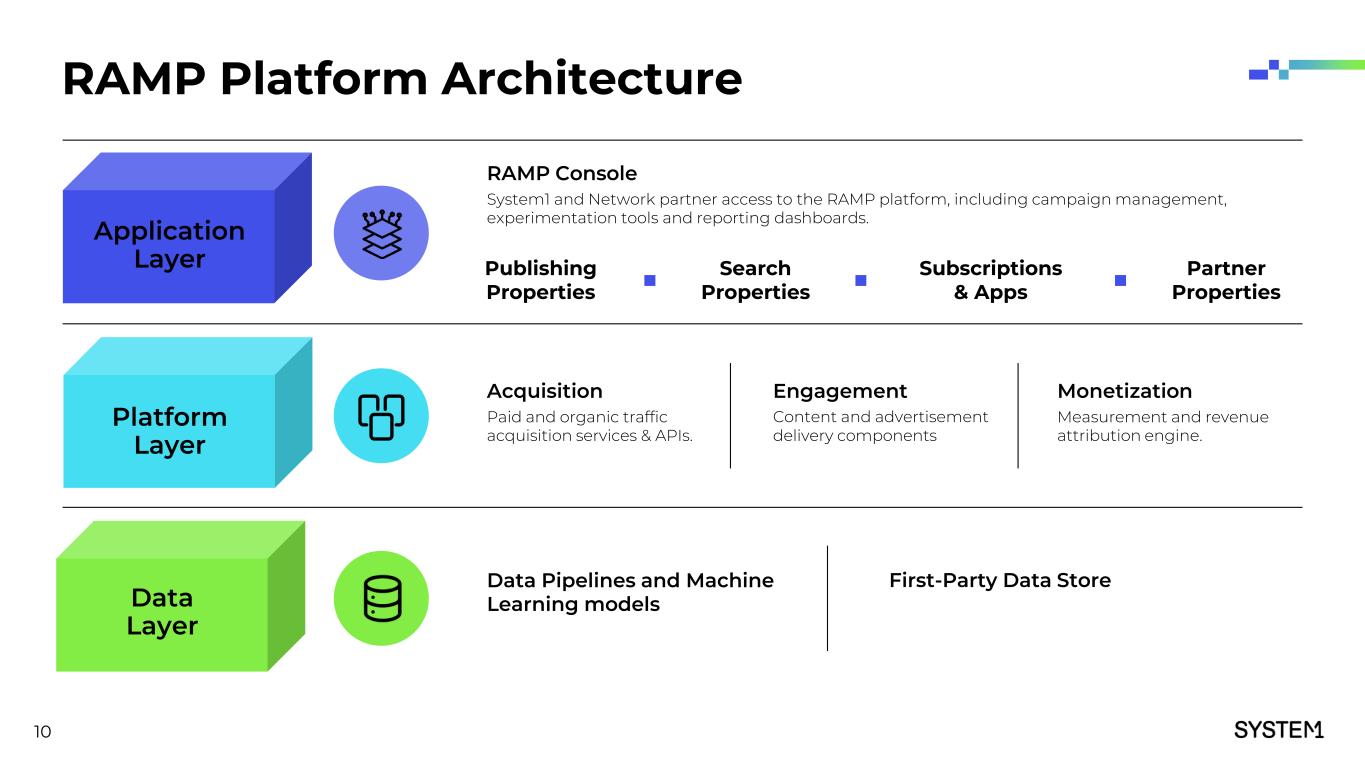 RAMP Platform Architecture

Application Layer

RAMP Console

System1 and Network partner access to the RAMP platform, including campaign management, experimentation tools and reporting dashboards.

Publishing Properties

Search Properties

Subscriptions & Apps

Partner Properties

Platform Layer

Acquisition

Paid and organic traffic acquisition services & APIs.

Engagement

Content and advertisement delivery components

Monetization

Measurement and revenue attribution engine.

Data Layer

Data Pipelines and Machine Learning models

First-Party Data Store

10

SYSTEM1